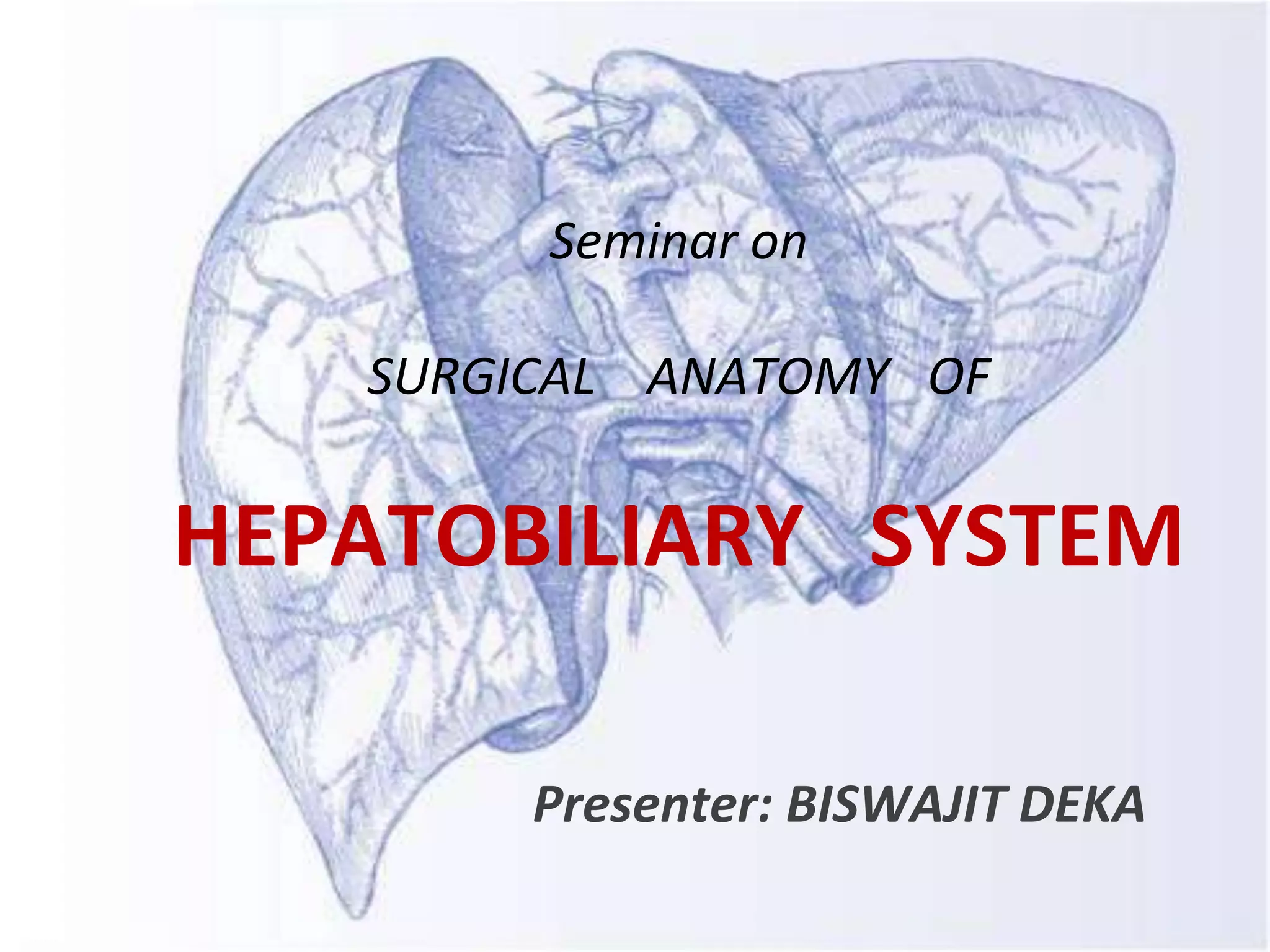 Seminar on

SURGICAL ANATOMY OF

HEPATOBILIARY SYSTEM

Presenter: BISWAJIT DEKA